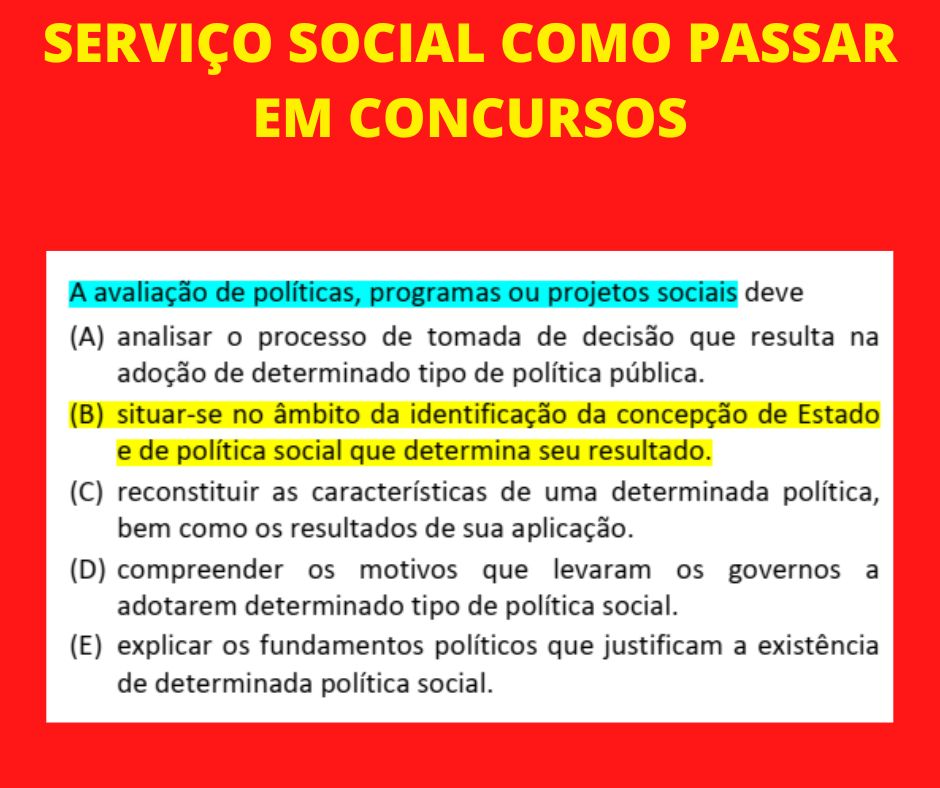 SERVIÇO SOCIAL COMO PASSAR EM CONCURSOS

A avaliação de políticas, programas ou projetos sociais deve

(A) analisar o processo de tomada de decisão que resulta na adoção de determinado tipo de política pública.

(B) situar-se no âmbito da identificação da concepção de Estado e de política social que determina seu resultado.

(C) reconstituir as características de uma determinada política, bem como os resultados de sua aplicação.

(D) compreender os motivos que levaram os governos a adotarem determinado tipo de política social.

(E) explicar os fundamentos políticos que justificam a existência de determinada política social.